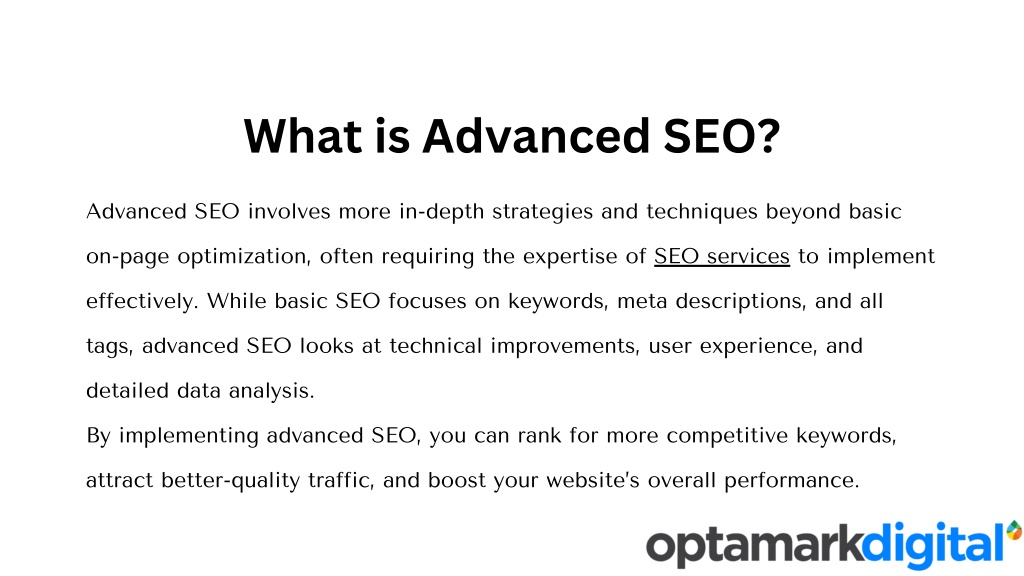 What is Advanced SEO?

Advanced SEO involves more in-depth strategies and techniques beyond basic on-page optimization, often requiring the expertise of SEO services to implement effectively. While basic SEO focuses on keywords, meta descriptions, and all tags, advanced SEO looks at technical improvements, user experience, and detailed data analysis.

By implementing advanced SEO, you can rank for more competitive keywords, attract better-quality traffic, and boost your website's overall performance.

optamarkdigital